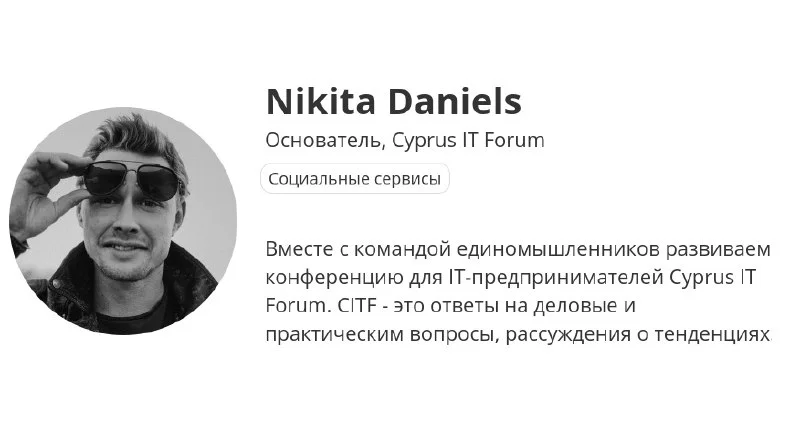 Nikita Daniels

Основатель, Cyprus IT Forum

Социальные сервисы

Вместе с командой единомышленников развиваем конференцию для IT-предпринимателей Cyprus IT Forum. CITF - это ответы на деловые и практическим вопросы, рассуждения о тенденциях.